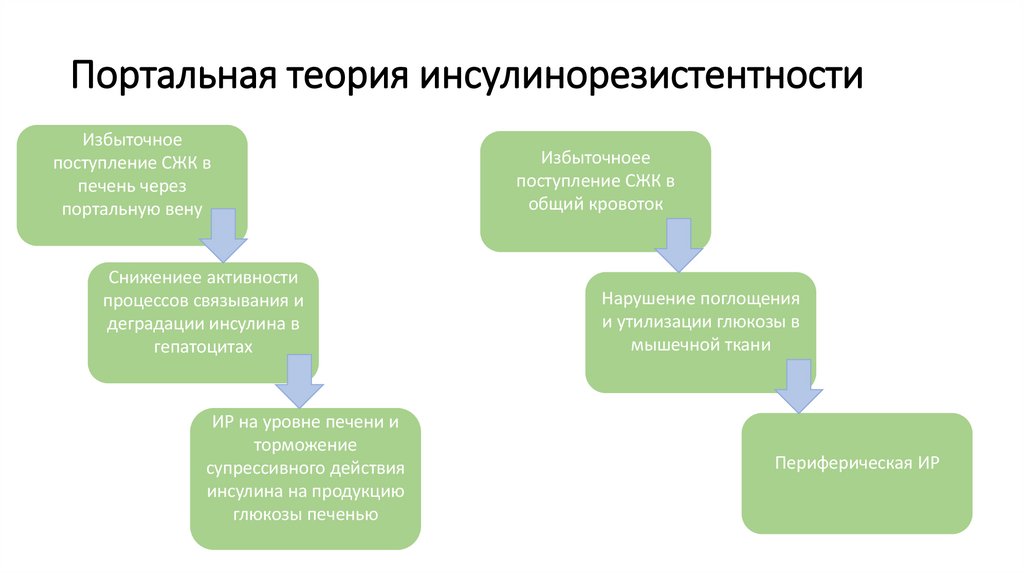 Портальная теория инсулинорезистентности

Избыточное поступление СЖК в печень через портальную вену

Снижениее активности процессов связывания и деградации инсулина в гепатоцитах

ИР на уровне печени и торможение супрессивного действия инсулина на продукцию глюкозы печенью

Избыточноее поступление СЖК в общий кровоток

Нарушение поглощения и утилизации глюкозы в мышечной ткани

Периферическая ИР